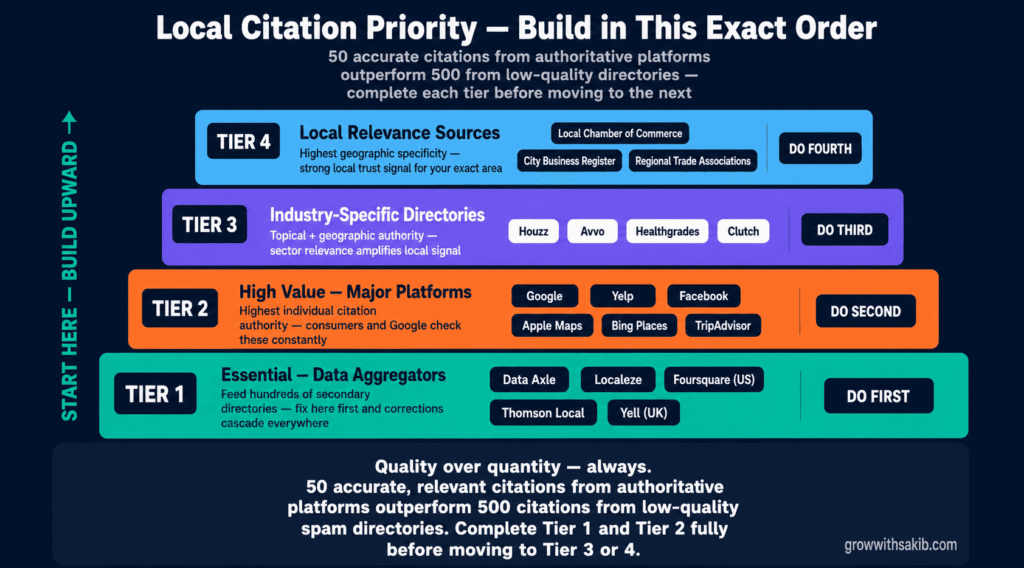 Local Citation Priority — Build in This Exact Order

50 accurate citations from authoritative platforms outperform 500 from low-quality directories — complete each tier before moving to the next

START HERE — BUILD UPWARD →

TIER 4
Local Relevance Sources
Highest geographic specificity — strong local trust signal for your exact area
Local Chamber of Commerce
City Business Register
Regional Trade Associations
DO FOURTH

TIER 3
Industry-Specific Directories
Topical + geographic authority — sector relevance amplifies local signal
Houzz
Avvo
Healthgrades
Clutch
DO THIRD

TIER 2
High Value — Major Platforms
Highest individual citation authority — consumers and Google check these constantly
Google
Yelp
Facebook
Apple Maps
Bing Places
TripAdvisor
DO SECOND

TIER 1
Essential — Data Aggregators
Feed hundreds of secondary directories — fix here first and corrections cascade everywhere
Data Axle
Localeze
Foursquare (US)
Thomson Local
Yell (UK)
DO FIRST

Quality over quantity — always.
50 accurate, relevant citations from authoritative platforms outperform 500 citations from low-quality spam directories. Complete Tier 1 and Tier 2 fully before moving to Tier 3 or 4.

growwithsakib.com